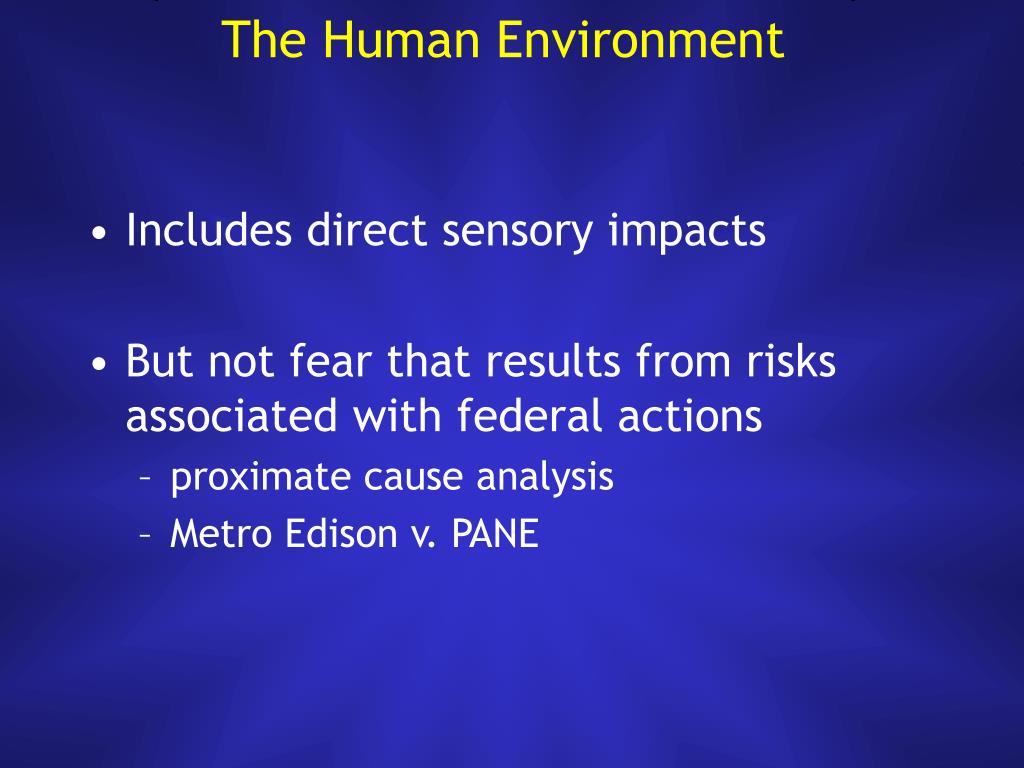 The Human Environment

• Includes direct sensory impacts

• But not fear that results from risks associated with federal actions
– proximate cause analysis
– Metro Edison v. PANE